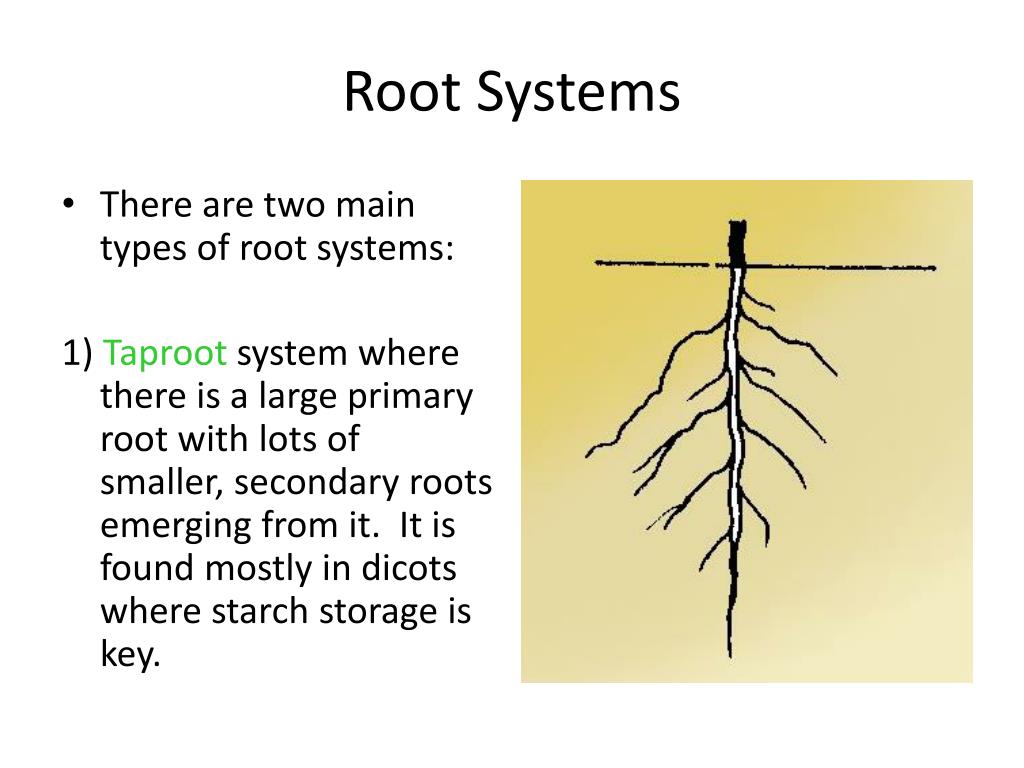 Root Systems

• There are two main types of root systems:

1) Taproot system where there is a large primary root with lots of smaller, secondary roots emerging from it. It is found mostly in dicots where starch storage is key.